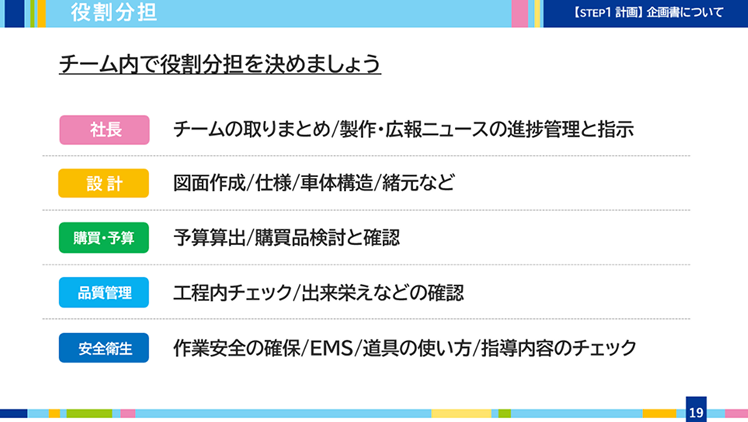 役割分担

【STEP1 計画】企画書について

チーム内で役割分担を決めましょう

社長　チームの取りまとめ/製作・広報ニュースの進捗管理と指示

設 計　図面作成/仕様/車体構造/緒元など

購買・予算　予算算出/購買品検討と確認

品質管理　工程内チェック/出来栄えなどの確認

安全衛生　作業安全の確保/EMS/道具の使い方/指導内容のチェック

19